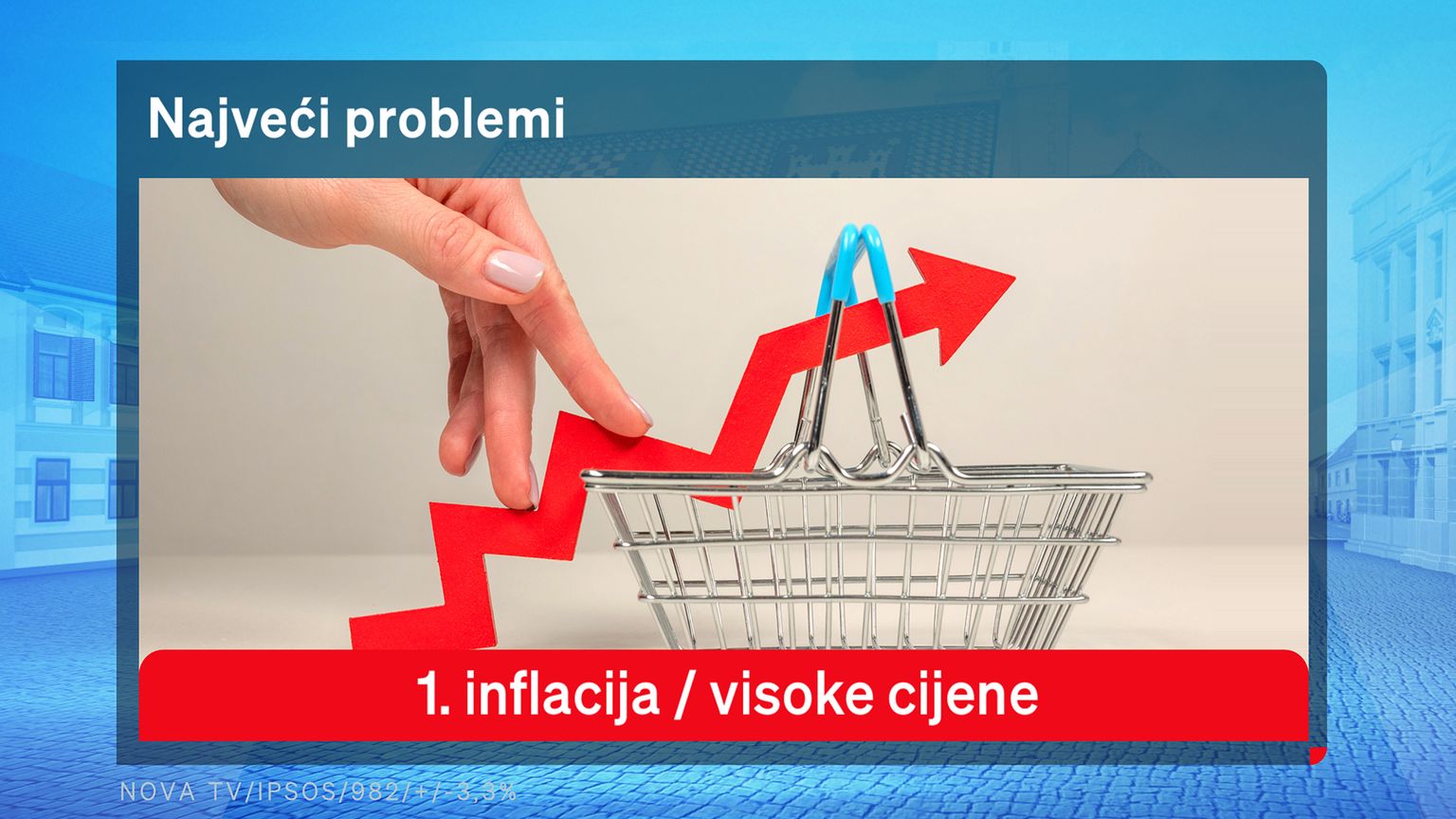 Najveći problemi

1. inflacija / visoke cijene

NOVA TV/IPSOS/982/+/-3,3%